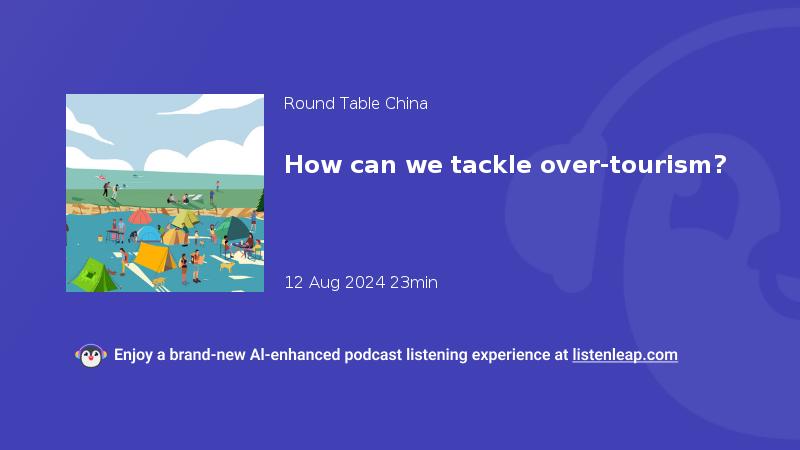 Round Table China

How can we tackle over-tourism?

12 Aug 2024 23min

Enjoy a brand-new AI-enhanced podcast listening experience at listenleap.com